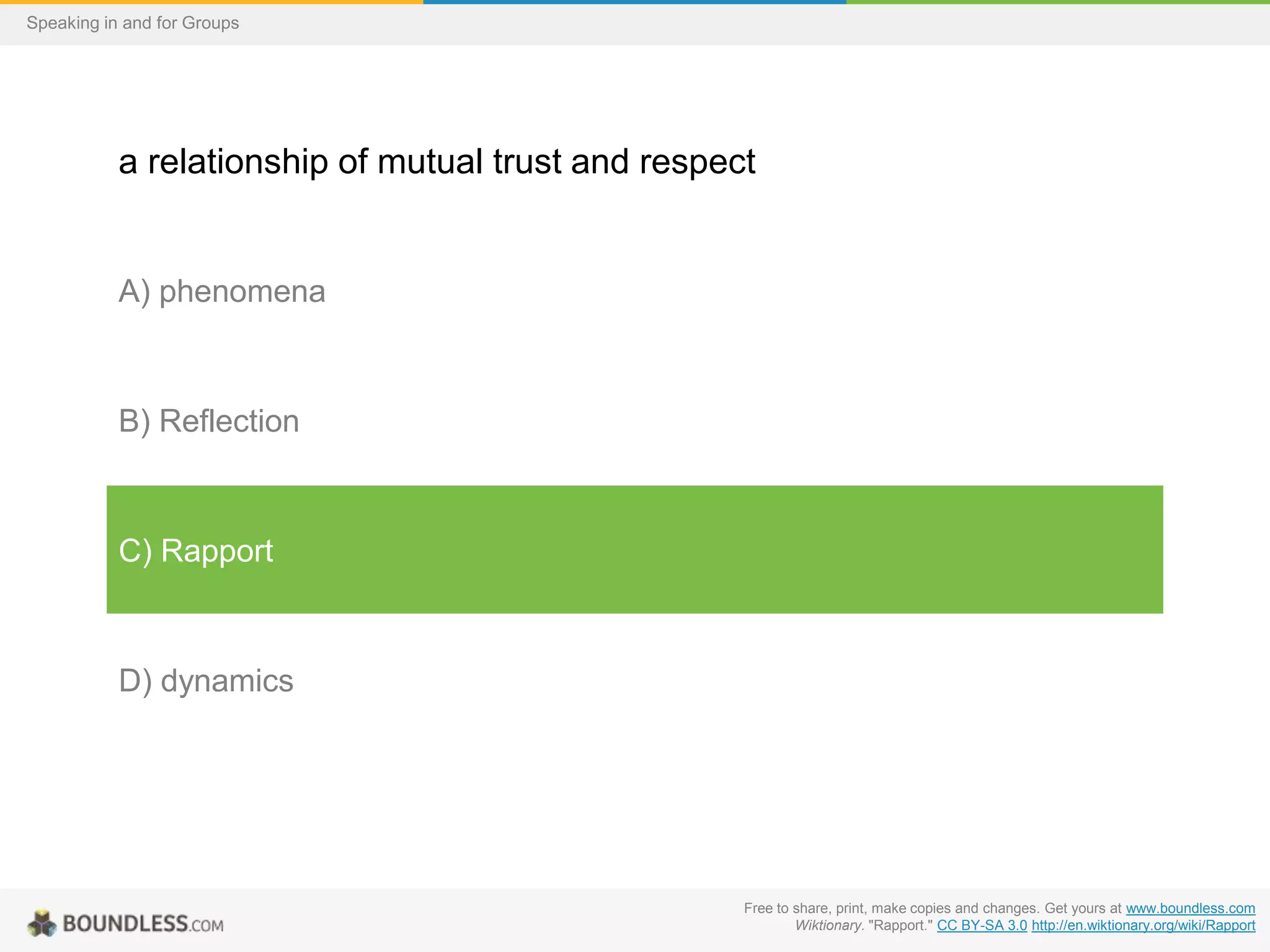 Speaking in and for Groups

a relationship of mutual trust and respect

A) phenomena

B) Reflection

C) Rapport

D) dynamics

BOUNDLESS.COM

Free to share, print, make copies and changes. Get yours at www.boundless.com
Wiktionary. "Rapport." CC BY-SA 3.0 http://en.wiktionary.org/wiki/Rapport